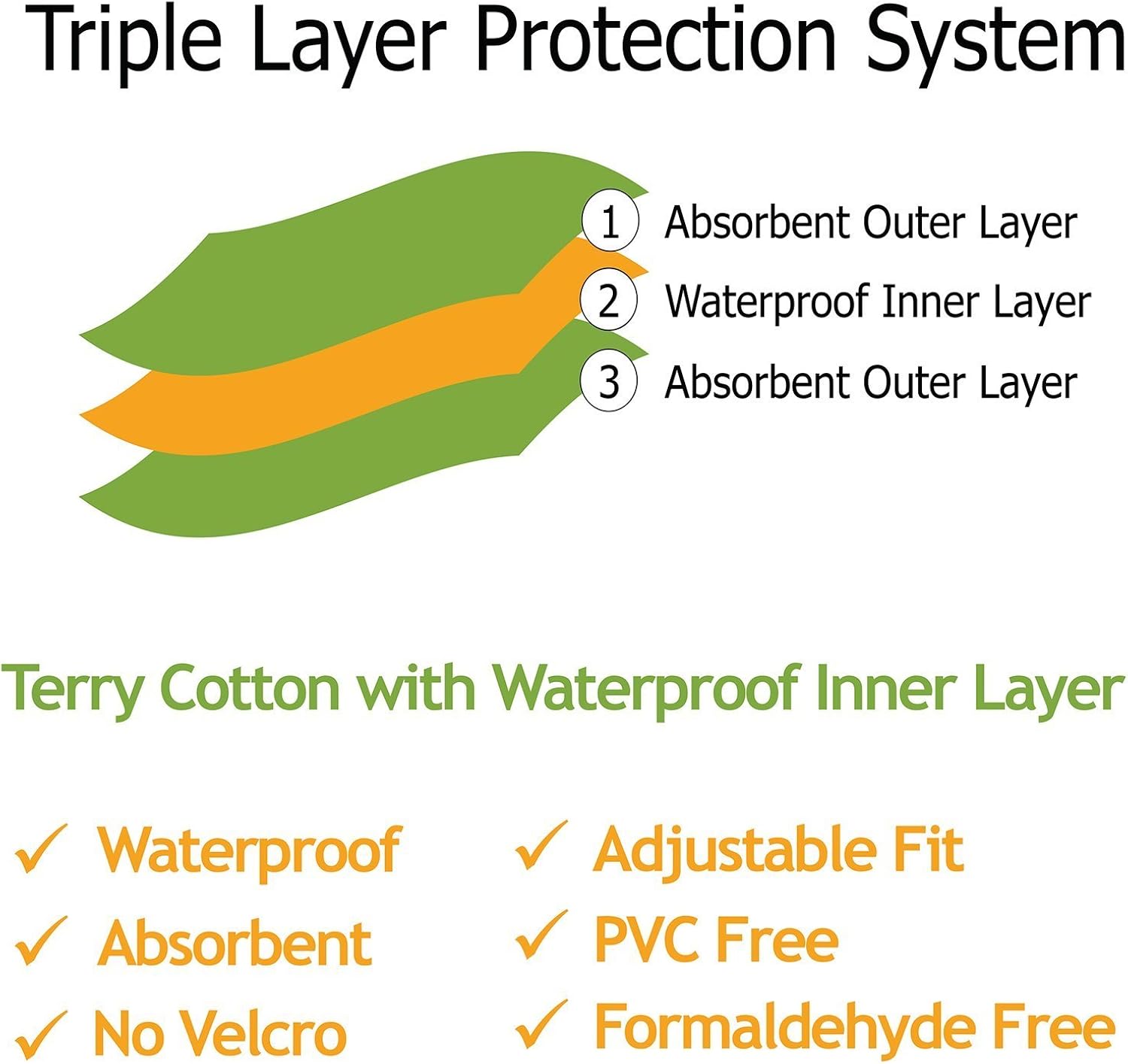 Triple Layer Protection System

1 Absorbent Outer Layer
2 Waterproof Inner Layer
3 Absorbent Outer Layer

Terry Cotton with Waterproof Inner Layer

✓ Waterproof
✓ Absorbent
✓ No Velcro

✓ Adjustable Fit
✓ PVC Free
✓ Formaldehyde Free